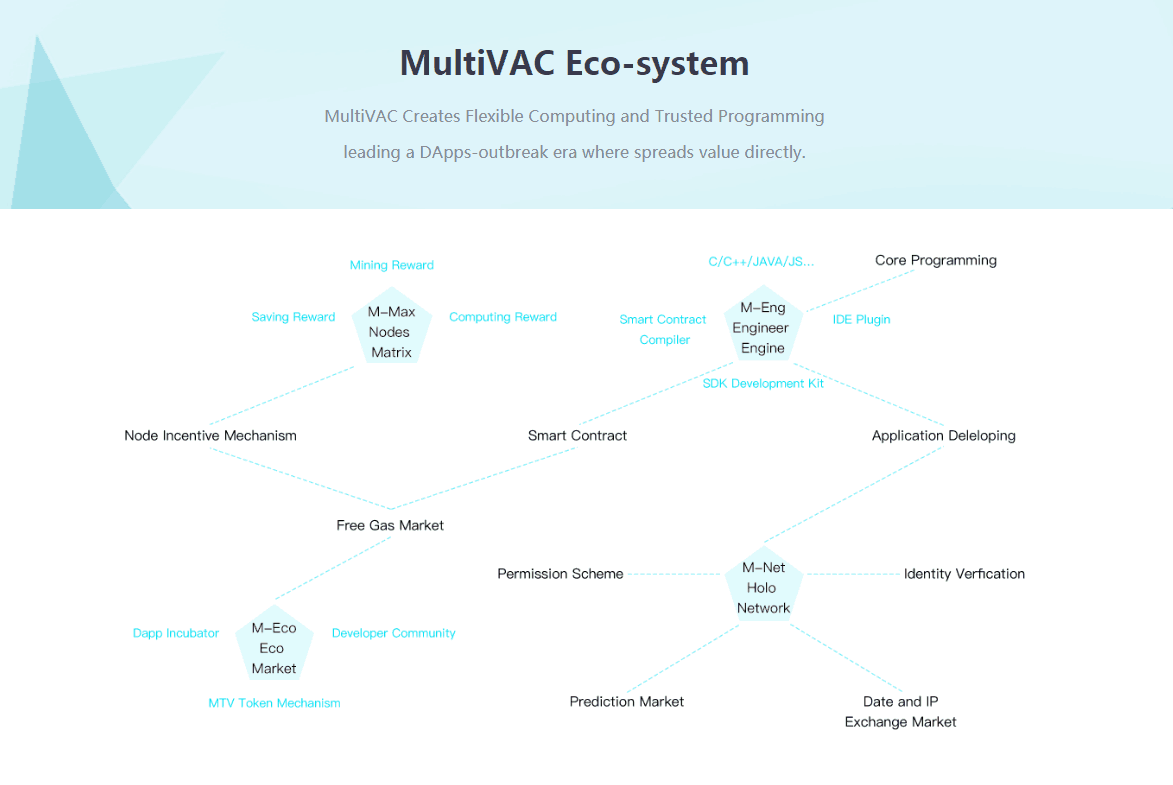 MultiVAC Eco-system

MultiVAC Creates Flexible Computing and Trusted Programming leading a DApps-outbreak era where spreads value directly.

Mining Reward

Saving Reward

M–Max Nodes Matrix

Computing Reward

C/C++/JAVA/JS...

Core Programming

Smart Contract Compiler

M–Eng Engineer Engine

IDE Plugin

SDK Development Kit

Node Incentive Mechanism

Smart Contract

Application Deleloping

Free Gas Market

Permission Scheme

M–Net Holo Network

Identity Verfication

Dapp Incubator

M–Eco Eco Market

Developer Community

MTV Token Mechanism

Prediction Market

Date and IP Exchange Market